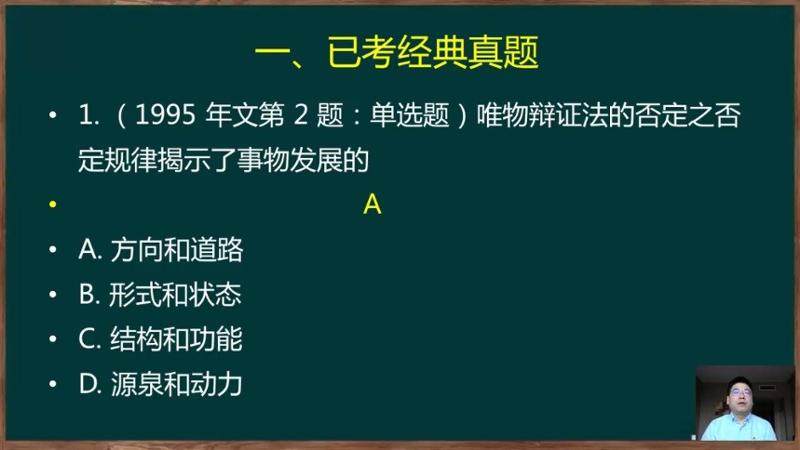 一、已考经典真题

• 1.（1995 年文第 2 题：单选题）唯物辩证法的否定之否定规律揭示了事物发展的

• A

• A. 方向和道路
• B. 形式和状态
• C. 结构和功能
• D. 源泉和动力